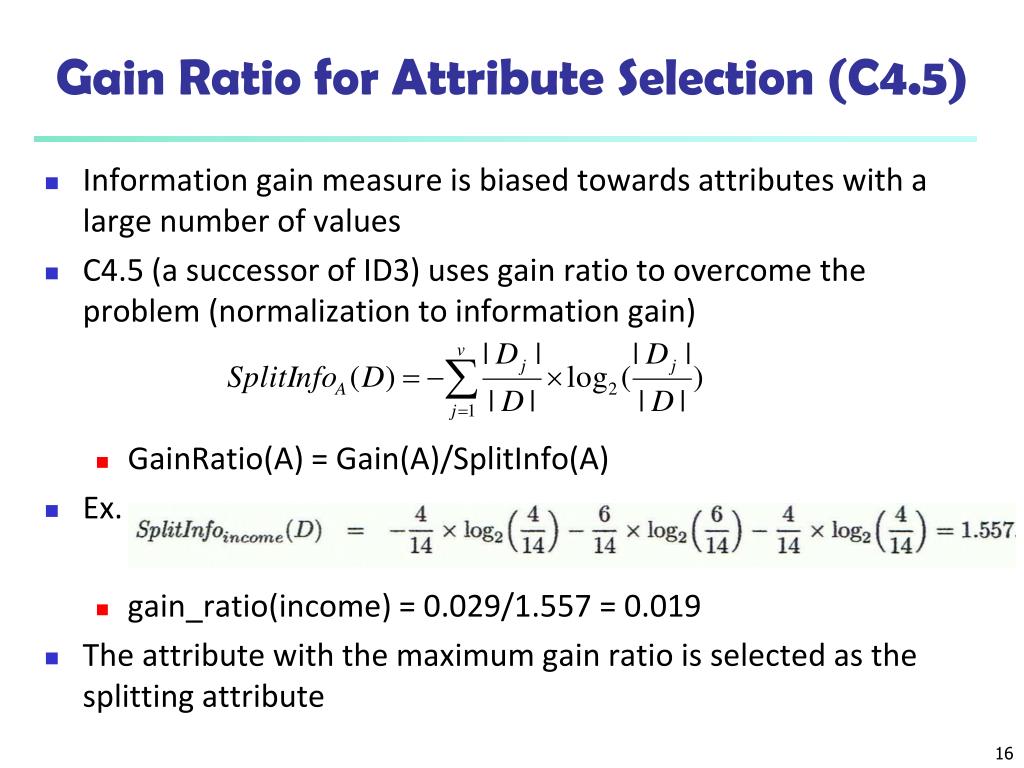 Gain Ratio for Attribute Selection (C4.5)

Information gain measure is biased towards attributes with a large number of values

C4.5 (a successor of ID3) uses gain ratio to overcome the problem (normalization to information gain)

$SplitInfo_A(D) = -\sum_{j=1}^{v} \frac{|D_j|}{|D|} \times \log_2(\frac{|D_j|}{|D|})$

GainRatio(A) = Gain(A)/SplitInfo(A)

Ex.

$SplitInfo_{income}(D) = -\frac{4}{14} \times \log_2\left(\frac{4}{14}\right) - \frac{6}{14} \times \log_2\left(\frac{6}{14}\right) - \frac{4}{14} \times \log_2\left(\frac{4}{14}\right) = 1.557$

gain_ratio(income) = 0.029/1.557 = 0.019

The attribute with the maximum gain ratio is selected as the splitting attribute

16